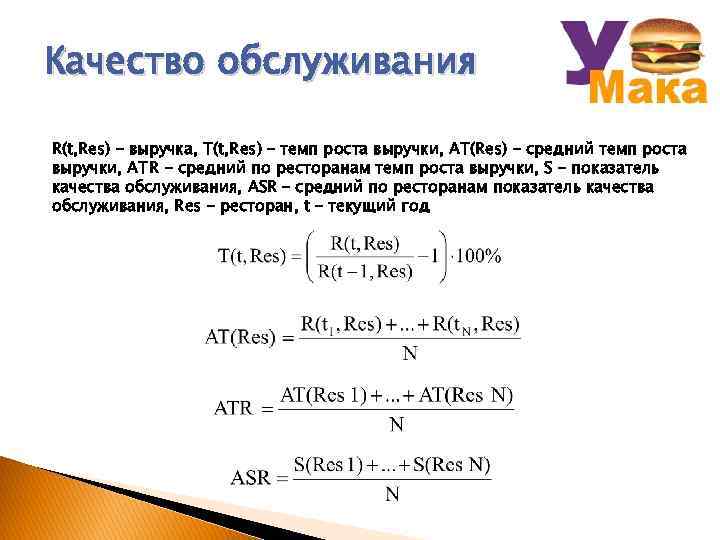 Качество обслуживания

У Мака

R(t,Res) – выручка, T(t,Res) – темп роста выручки, AT(Res) – средний темп роста выручки, ATR – средний по ресторанам темп роста выручки, S – показатель качества обслуживания, ASR – средний по ресторанам показатель качества обслуживания, Res – ресторан, t – текущий год

$T(t, Res) = \left( \frac{R(t, Res)}{R(t-1, Res)} - 1 \right) \cdot 100\%$

$AT(Res) = \frac{R(t_1, Res) + ... + R(t_N, Res)}{N}$

$ATR = \frac{AT(Res\ 1) + ... + AT(Res\ N)}{N}$

$ASR = \frac{S(Res\ 1) + ... + S(Res\ N)}{N}$